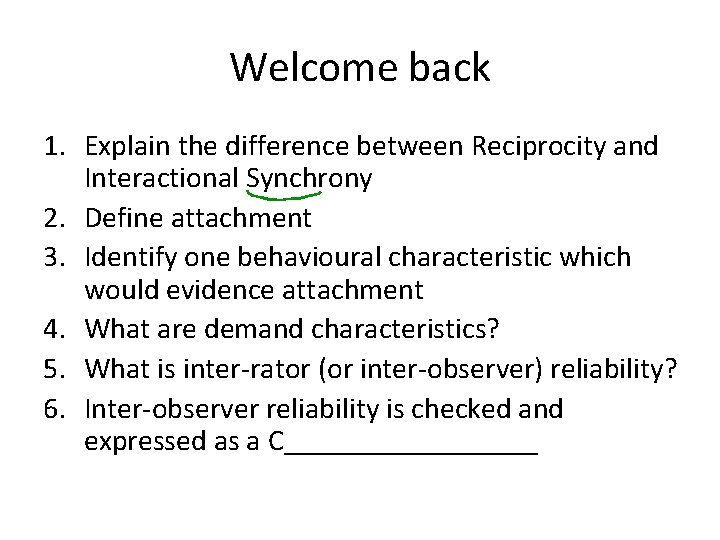 Welcome back

1. Explain the difference between Reciprocity and Interactional Synchrony
2. Define attachment
3. Identify one behavioural characteristic which would evidence attachment
4. What are demand characteristics?
5. What is inter-rator (or inter-observer) reliability?
6. Inter-observer reliability is checked and expressed as a C__________________